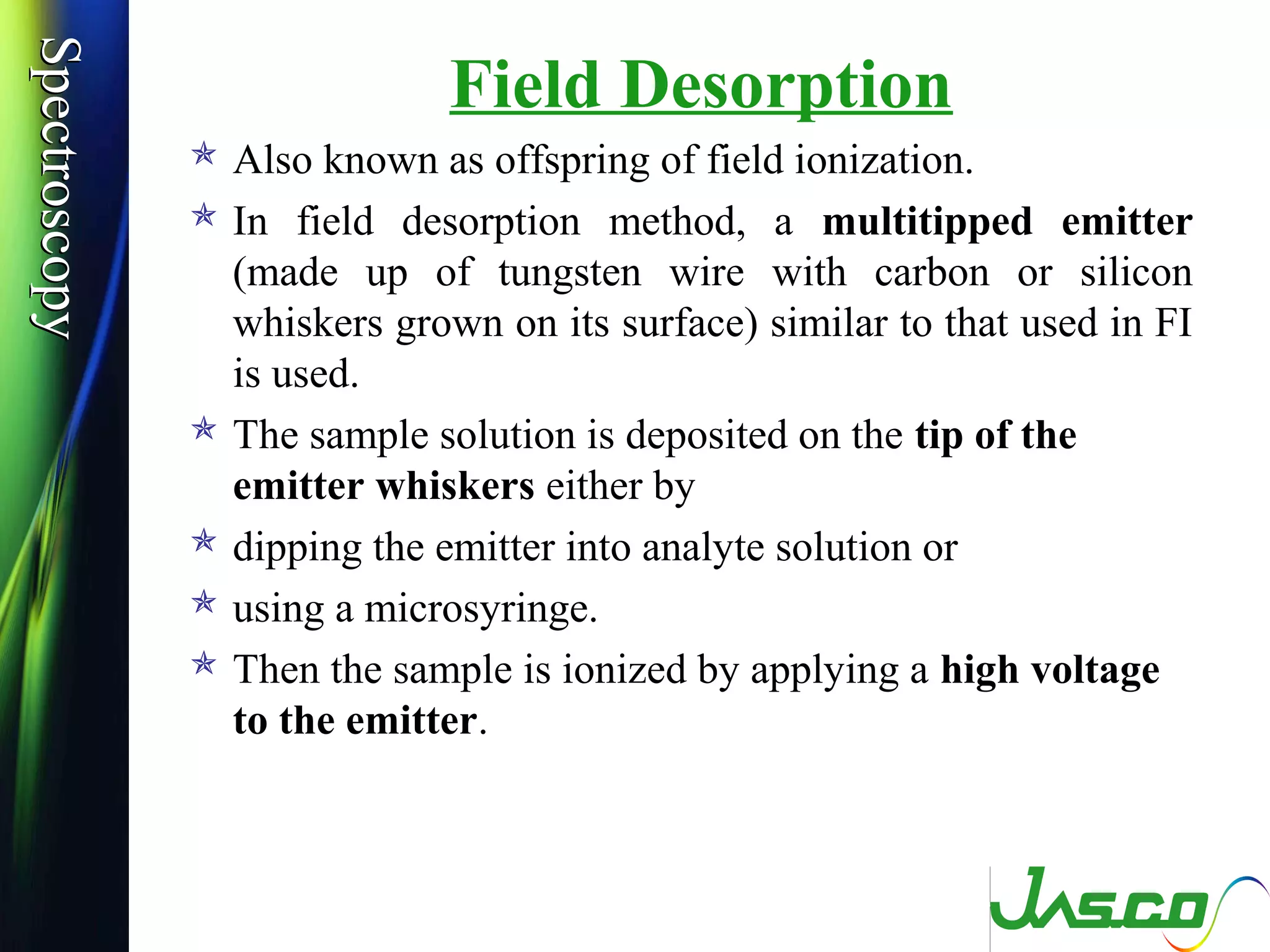 Spectroscopy

Field Desorption

Also known as offspring of field ionization.

In field desorption method, a multitipped emitter (made up of tungsten wire with carbon or silicon whiskers grown on its surface) similar to that used in FI is used.

The sample solution is deposited on the tip of the emitter whiskers either by

dipping the emitter into analyte solution or

using a microsyringe.

Then the sample is ionized by applying a high voltage to the emitter.

JASCO